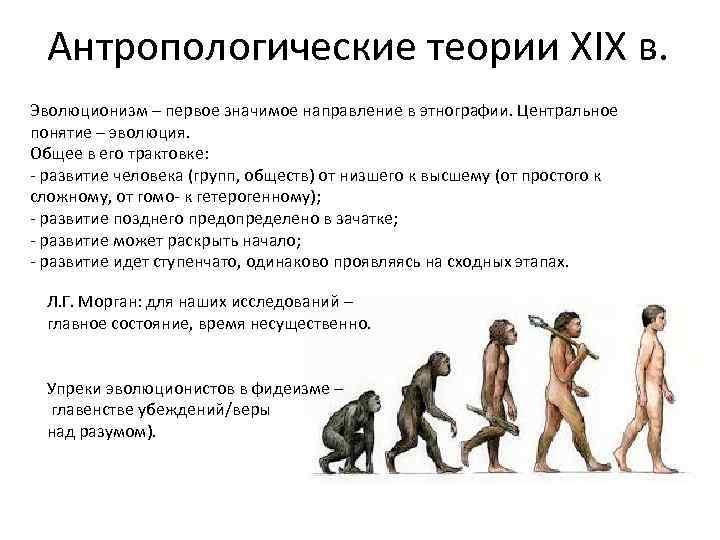 Антропологические теории XIX в.

Эволюционизм – первое значимое направление в этнографии. Центральное понятие – эволюция.
Общее в его трактовке:
- развитие человека (групп, обществ) от низшего к высшему (от простого к сложному, от гомо- к гетерогенному);
- развитие позднего предопределено в зачатке;
- развитие может раскрыть начало;
- развитие идет ступенчато, одинаково проявляясь на сходных этапах.

Л.Г. Морган: для наших исследований – главное состояние, время несущественно.

Упреки эволюционистов в фидеизме – главенстве убеждений/веры над разумом).